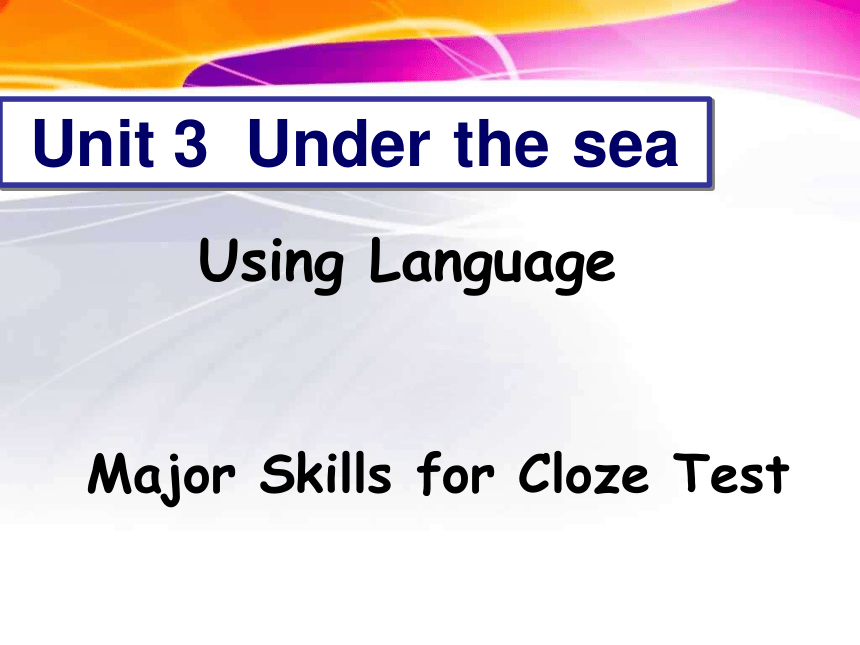 Unit 3 Under the sea

Using Language

Major Skills for Cloze Test